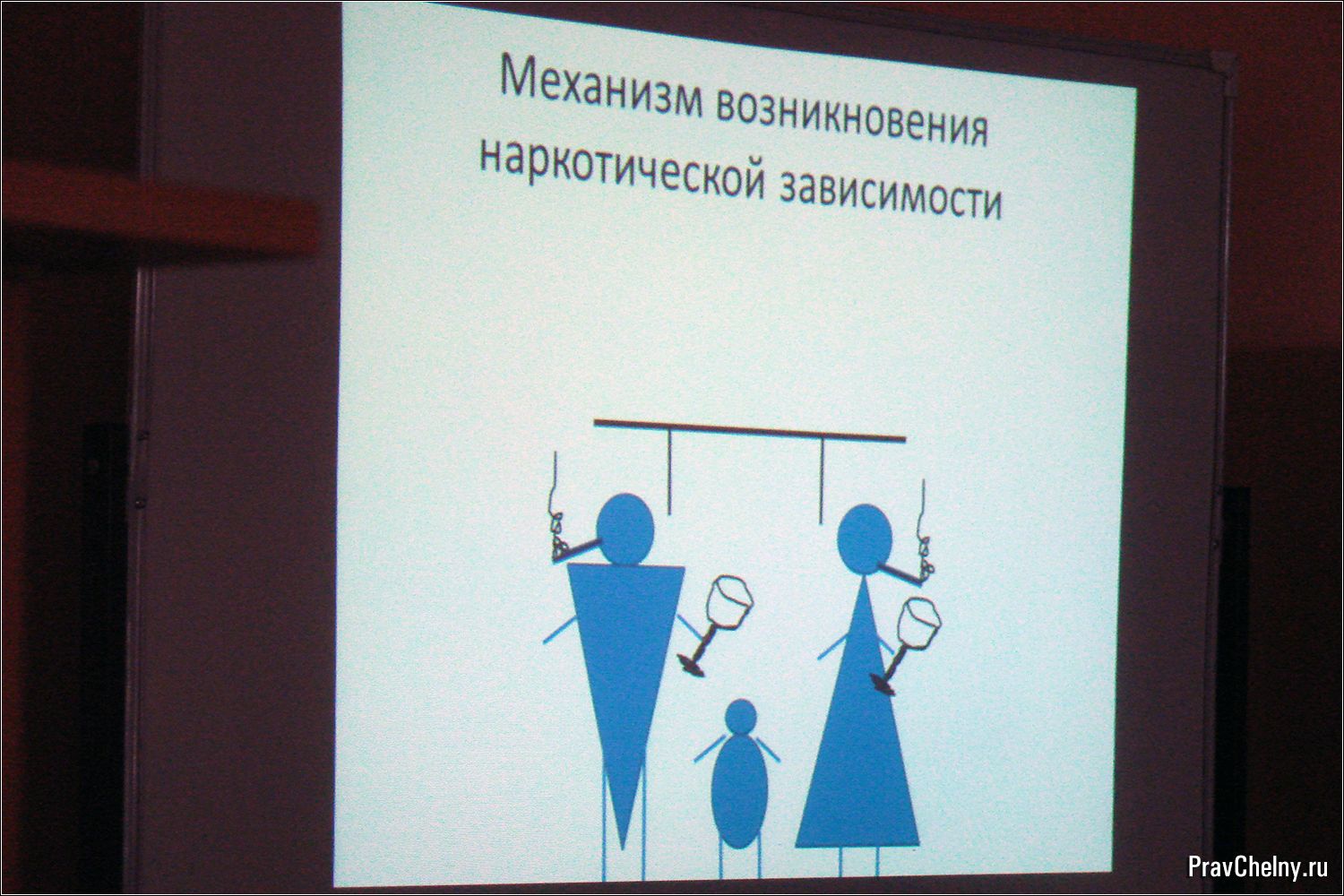 Механизм возникновения наркотической зависимости

PravChelny.ru